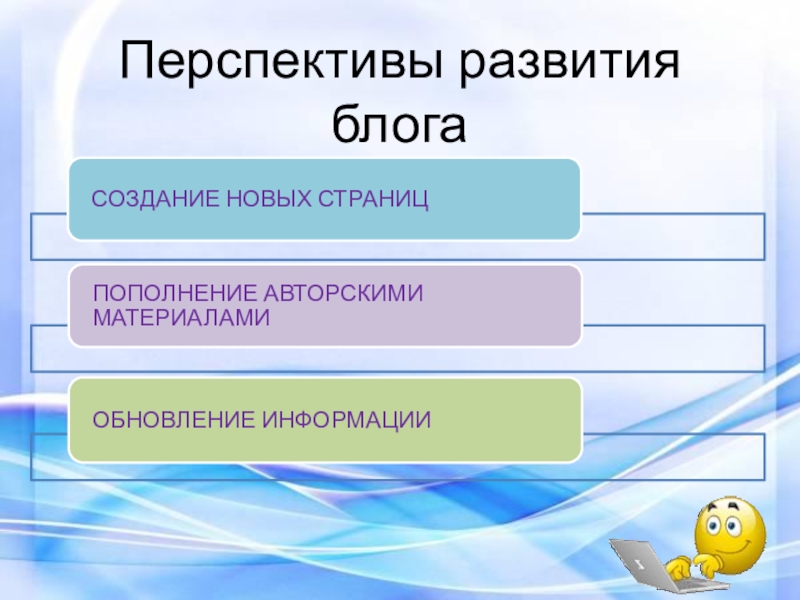 Перспективы развития блога

СОЗДАНИЕ НОВЫХ СТРАНИЦ

ПОПОЛНЕНИЕ АВТОРСКИМИ МАТЕРИАЛАМИ

ОБНОВЛЕНИЕ ИНФОРМАЦИИ